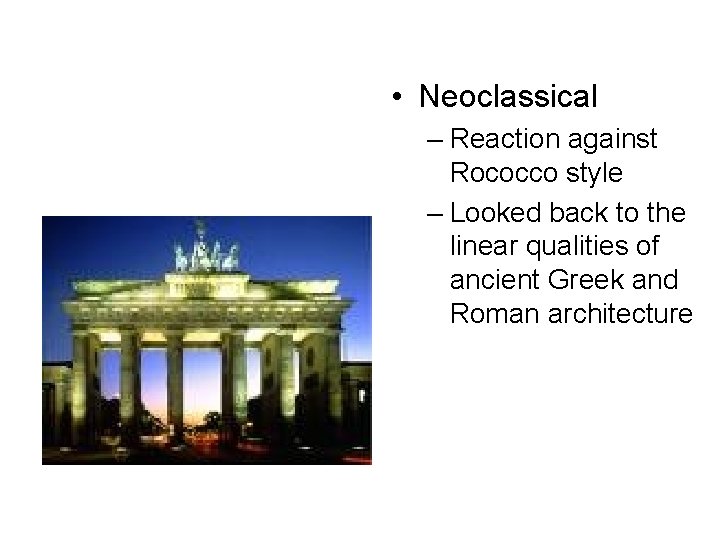 • Neoclassical
– Reaction against Rococco style
– Looked back to the linear qualities of ancient Greek and Roman architecture